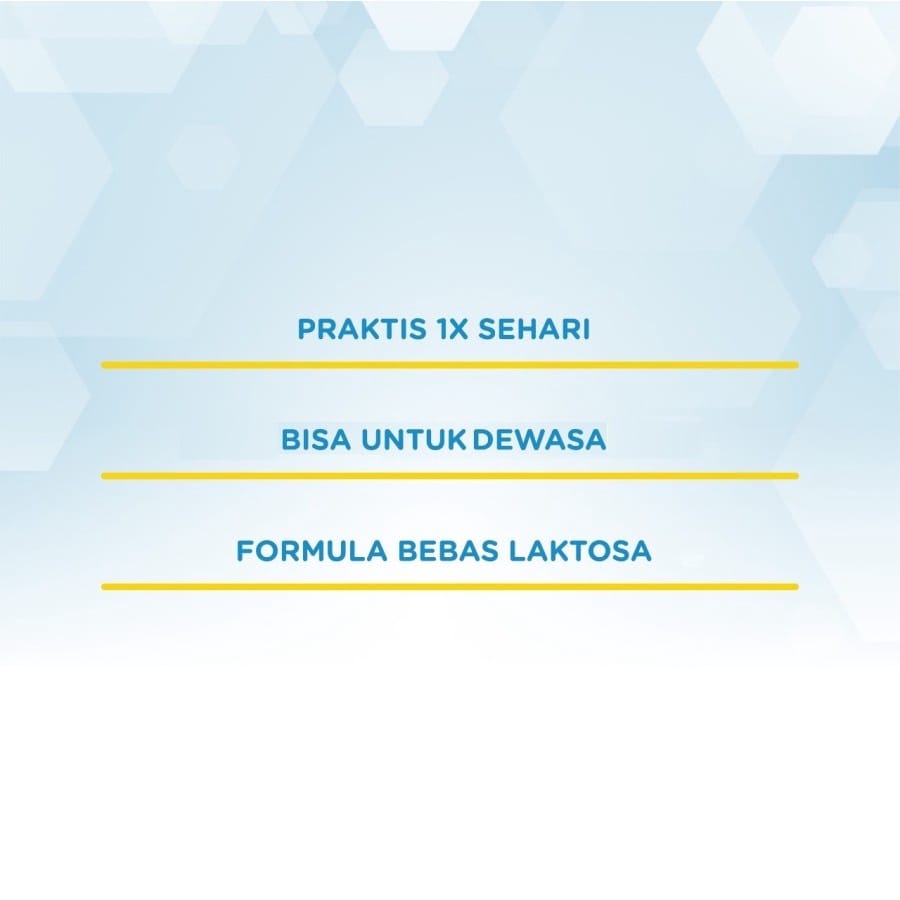 PRAKTIS 1X SEHARI

BISA UNTUK DEWASA

FORMULA BEBAS LAKTOSA